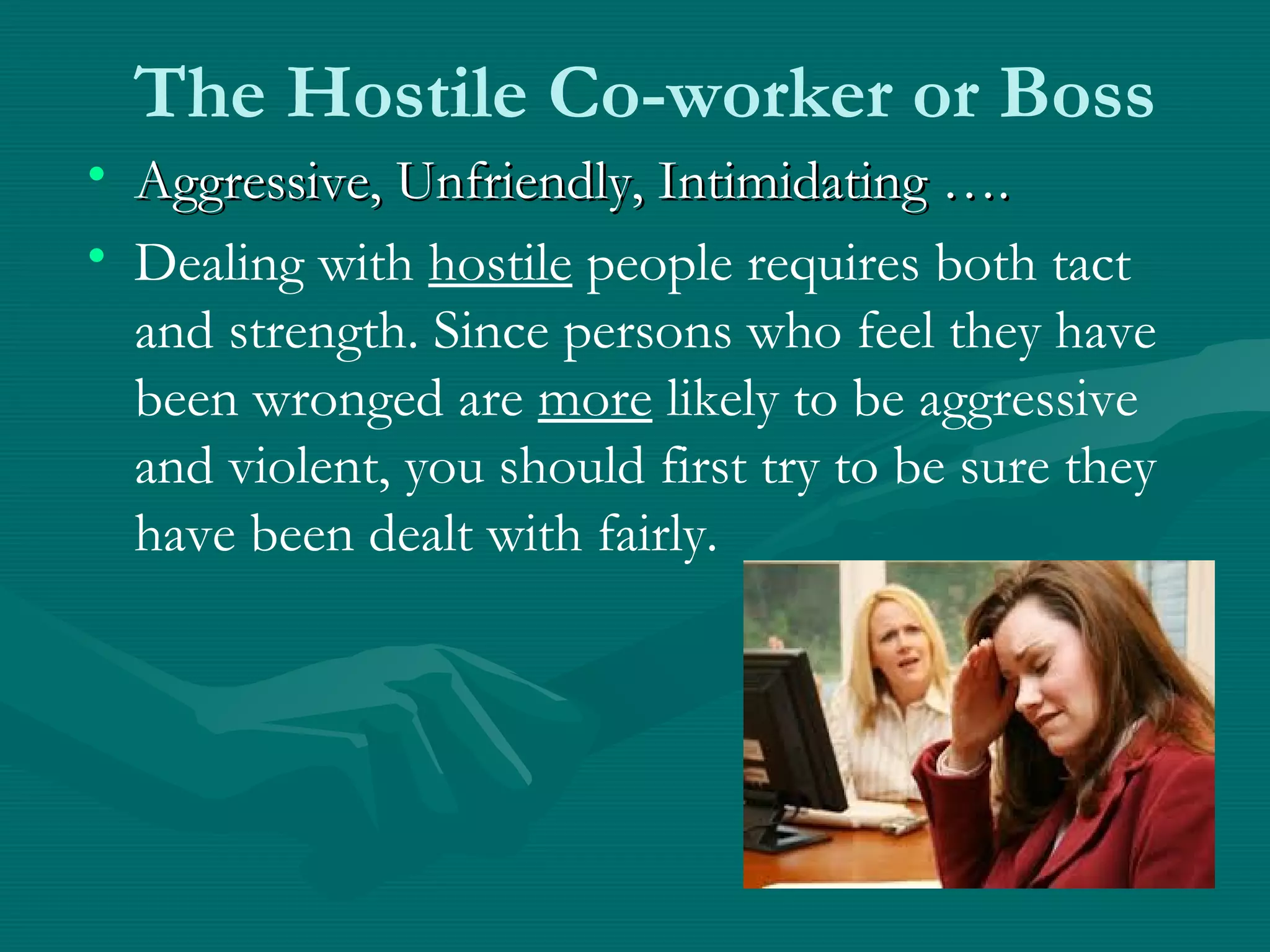 The Hostile Co-worker or Boss

• Aggressive, Unfriendly, Intimidating ….
• Dealing with hostile people requires both tact and strength. Since persons who feel they have been wronged are more likely to be aggressive and violent, you should first try to be sure they have been dealt with fairly.